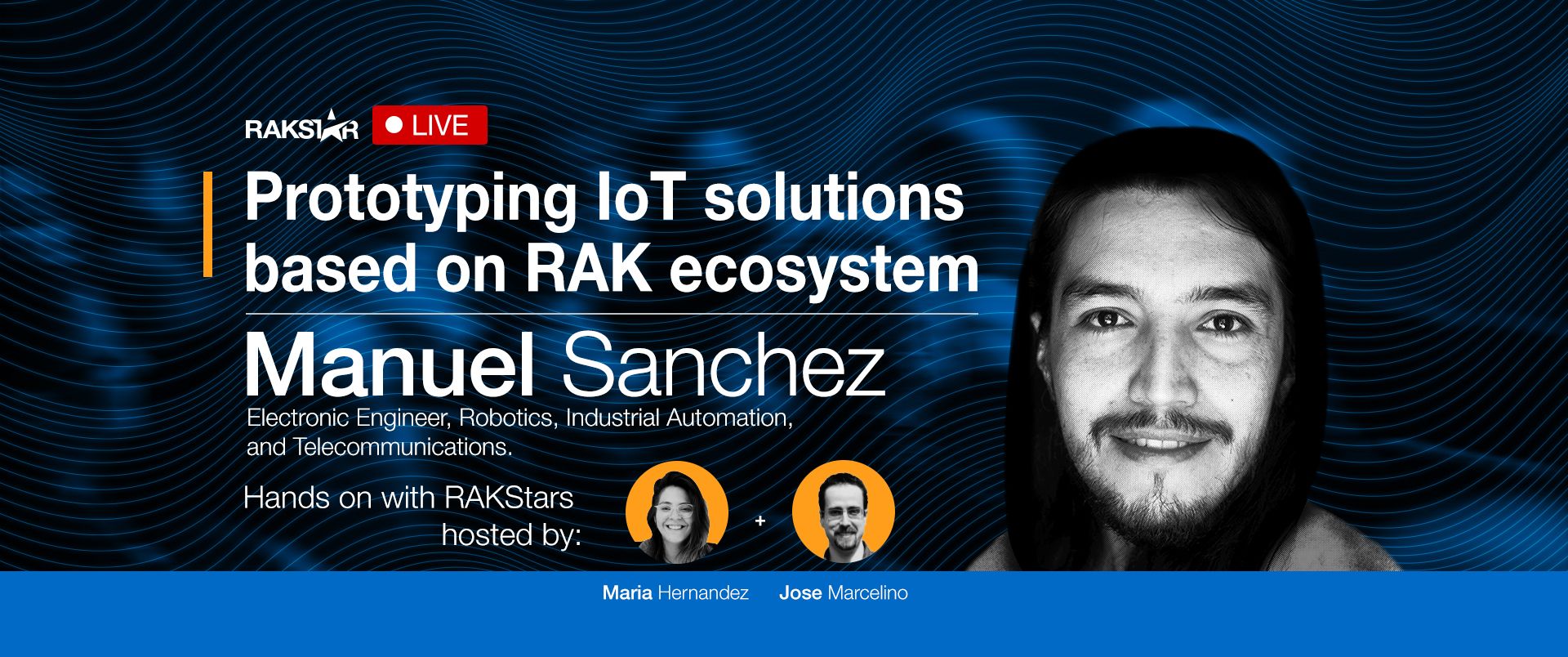 RAKSTAR LIVE

Prototyping IoT solutions based on RAK ecosystem

Manuel Sanchez

Electronic Engineer, Robotics, Industrial Automation, and Telecommunications.

Hands on with RAKStars hosted by:

+

Maria Hernandez Jose Marcelino